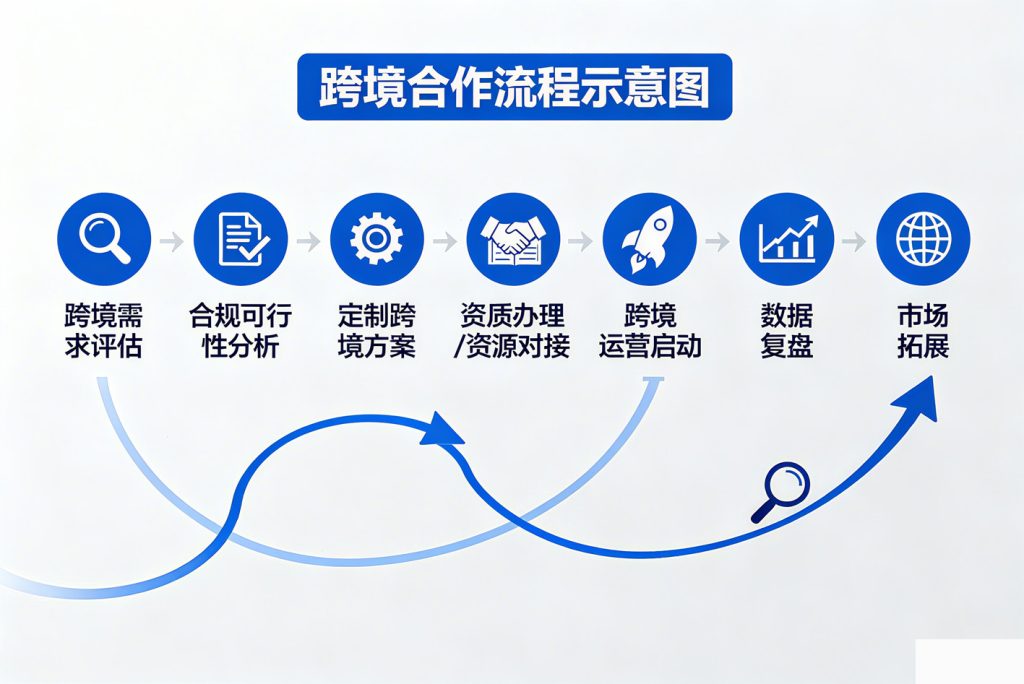 跨境合作流程示意图

跨境需求评估

合规可行性分析

定制跨境方案

资质办理/资源对接

跨境运营启动

数据复盘

市场拓展